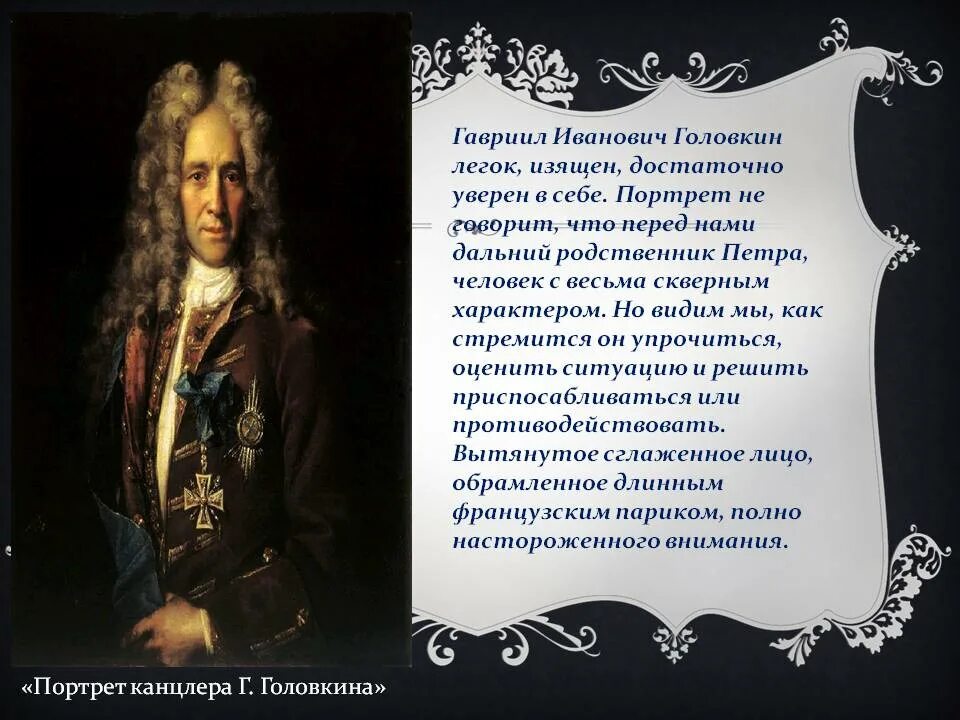 Гавриил Иванович Головкин легок, изящен, достаточно уверен в себе. Портрет не говорит, что перед нами дальний родственник Петра, человек с весьма скверным характером. Но видим мы, как стремится он упрочиться, оценить ситуацию и решить приспосабливаться или противодействовать. Вытянутое сглаженное лицо, обрамленное длинным французским париком, полно настороженного внимания.

«Портрет канцлера Г. Головкина»